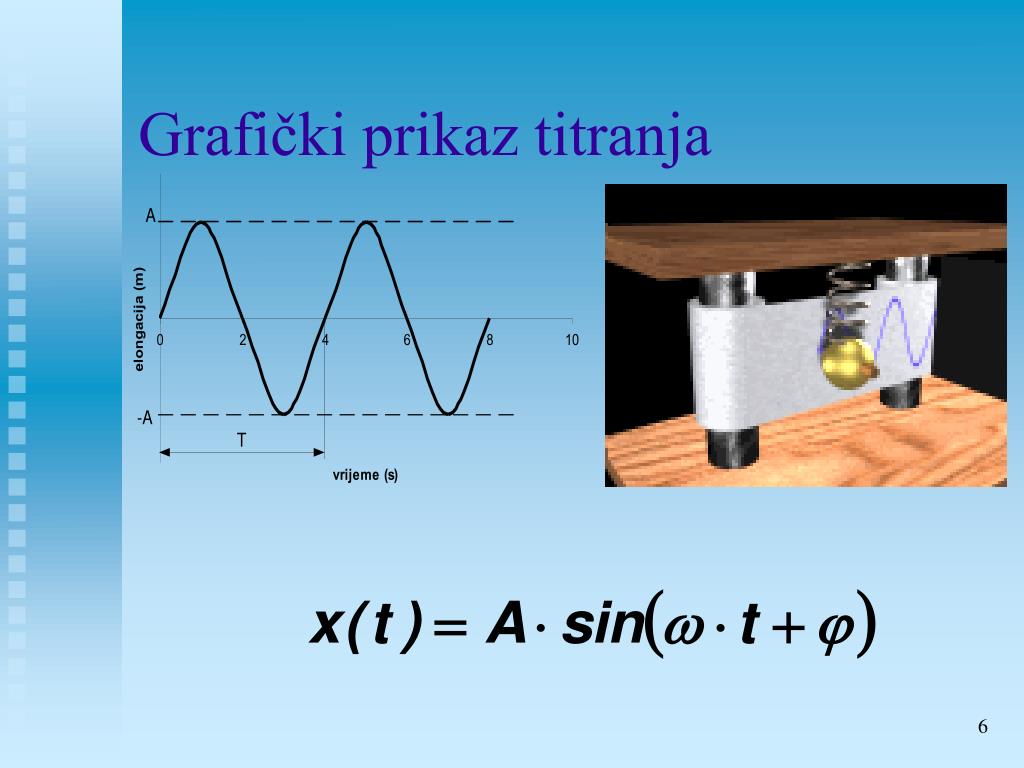 Grafički prikaz titranja

A

elongacija (m)

0
2
4
6
8
10

-A

T

vrijeme (s)

$x(t) = A \cdot \sin(\omega \cdot t + \varphi)$

6